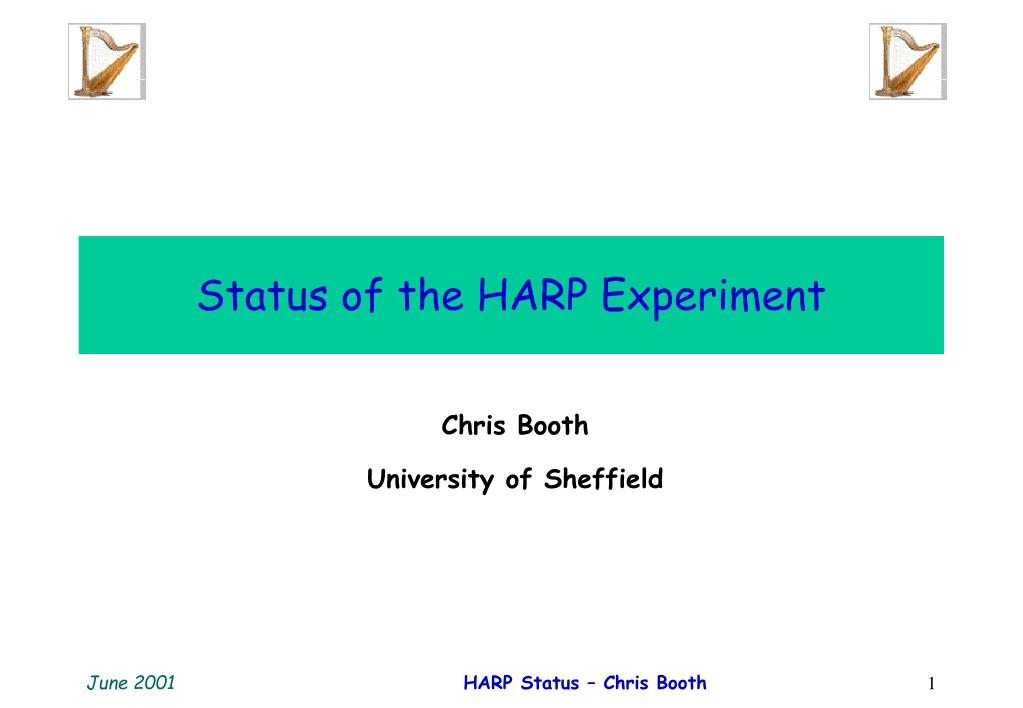 Status of the HARP Experiment

Chris Booth

University of Sheffield

June 2001

HARP Status – Chris Booth

1